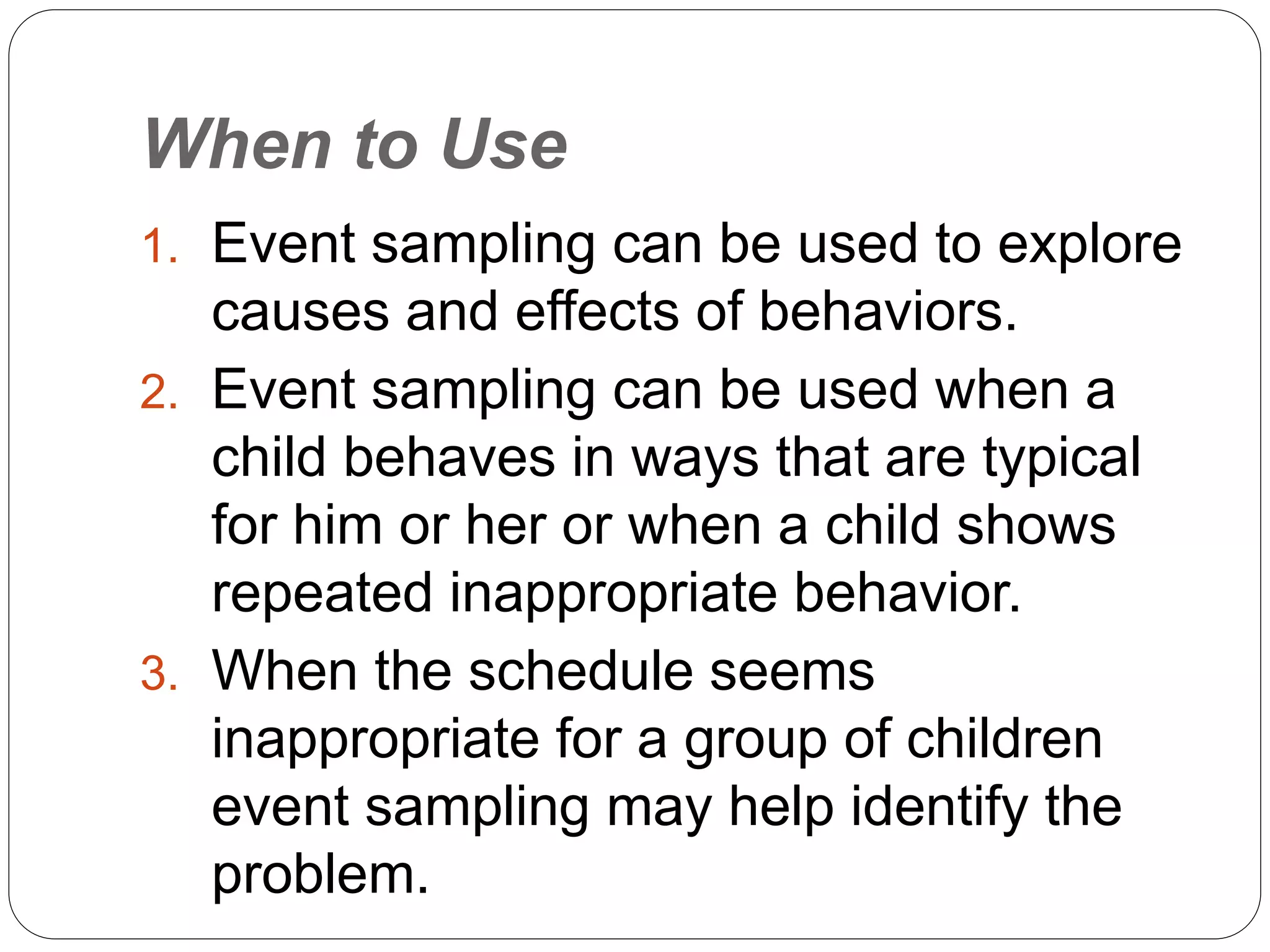 When to Use

1. Event sampling can be used to explore causes and effects of behaviors.
2. Event sampling can be used when a child behaves in ways that are typical for him or her or when a child shows repeated inappropriate behavior.
3. When the schedule seems inappropriate for a group of children event sampling may help identify the problem.